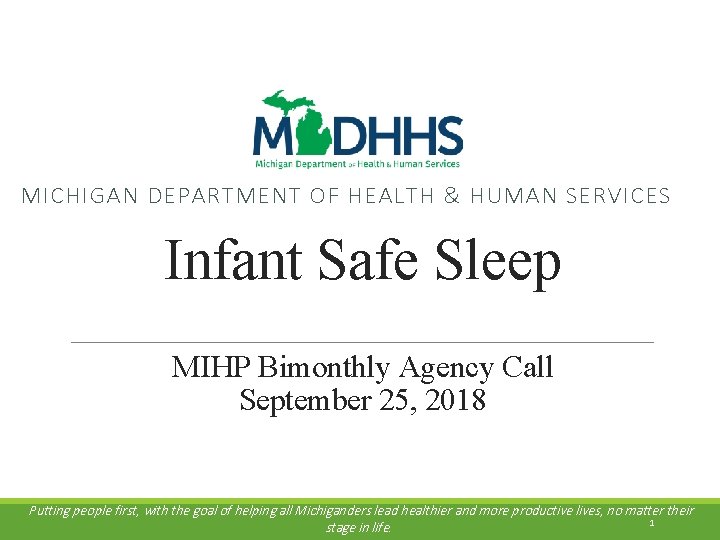 MDHHS
Michigan Department of Health & Human Services

MICHIGAN DEPARTMENT OF HEALTH & HUMAN SERVICES

Infant Safe Sleep

MIHP Bimonthly Agency Call
September 25, 2018

Putting people first, with the goal of helping all Michiganders lead healthier and more productive lives, no matter their stage in life.

1